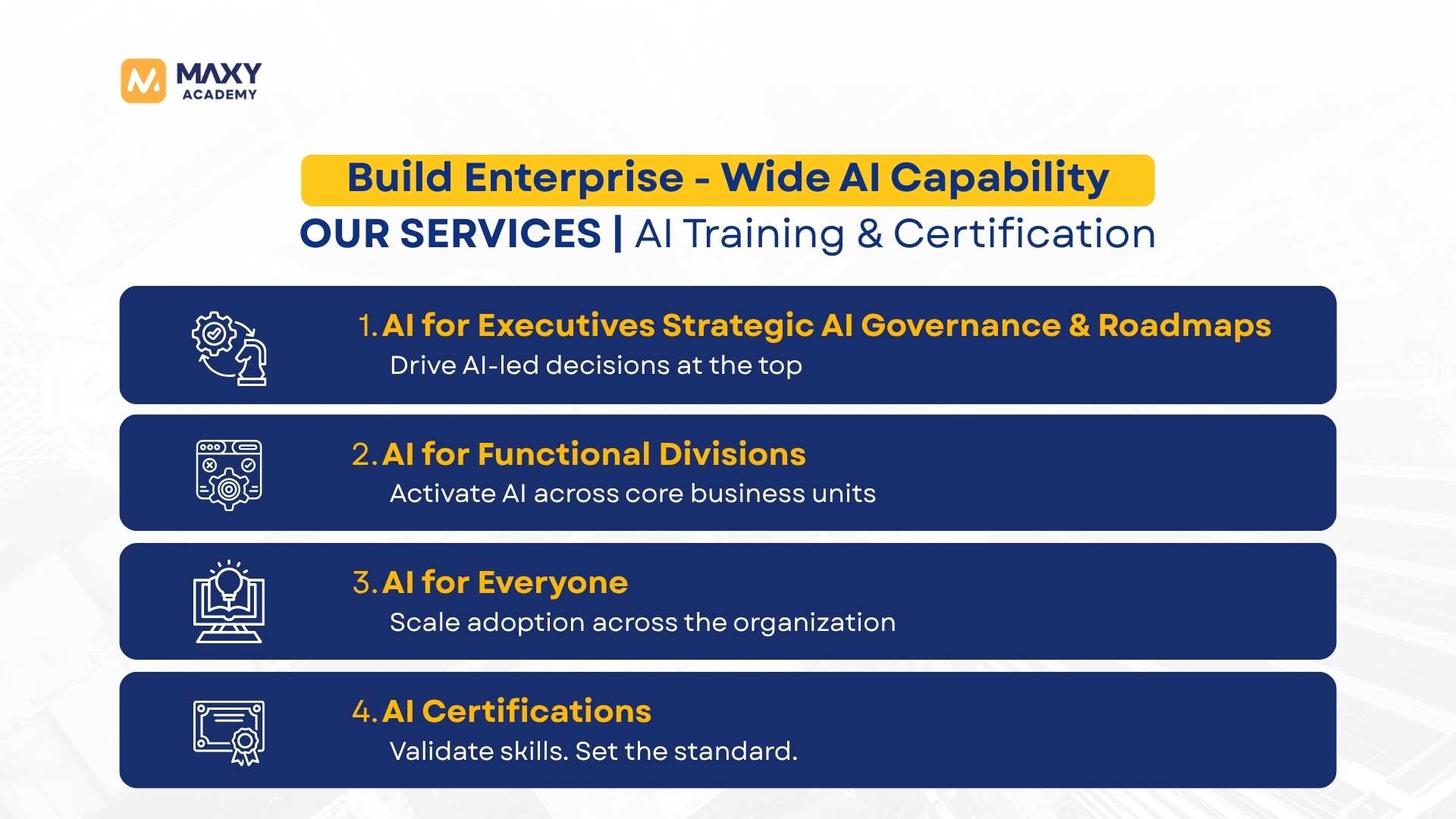 MAXY ACADEMY

Build Enterprise - Wide AI Capability

OUR SERVICES | AI Training & Certification

1. AI for Executives Strategic AI Governance & Roadmaps
Drive AI-led decisions at the top

2. AI for Functional Divisions
Activate AI across core business units

3. AI for Everyone
Scale adoption across the organization

4. AI Certifications
Validate skills. Set the standard.